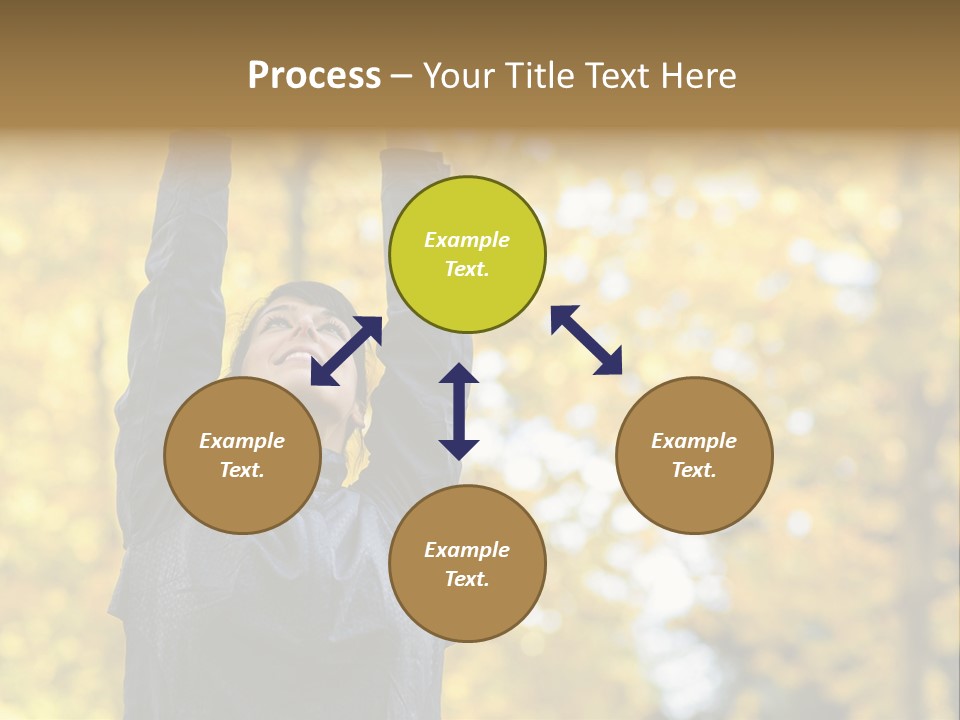 Process – Your Title Text Here

Example Text.

Example Text.

Example Text.

Example Text.